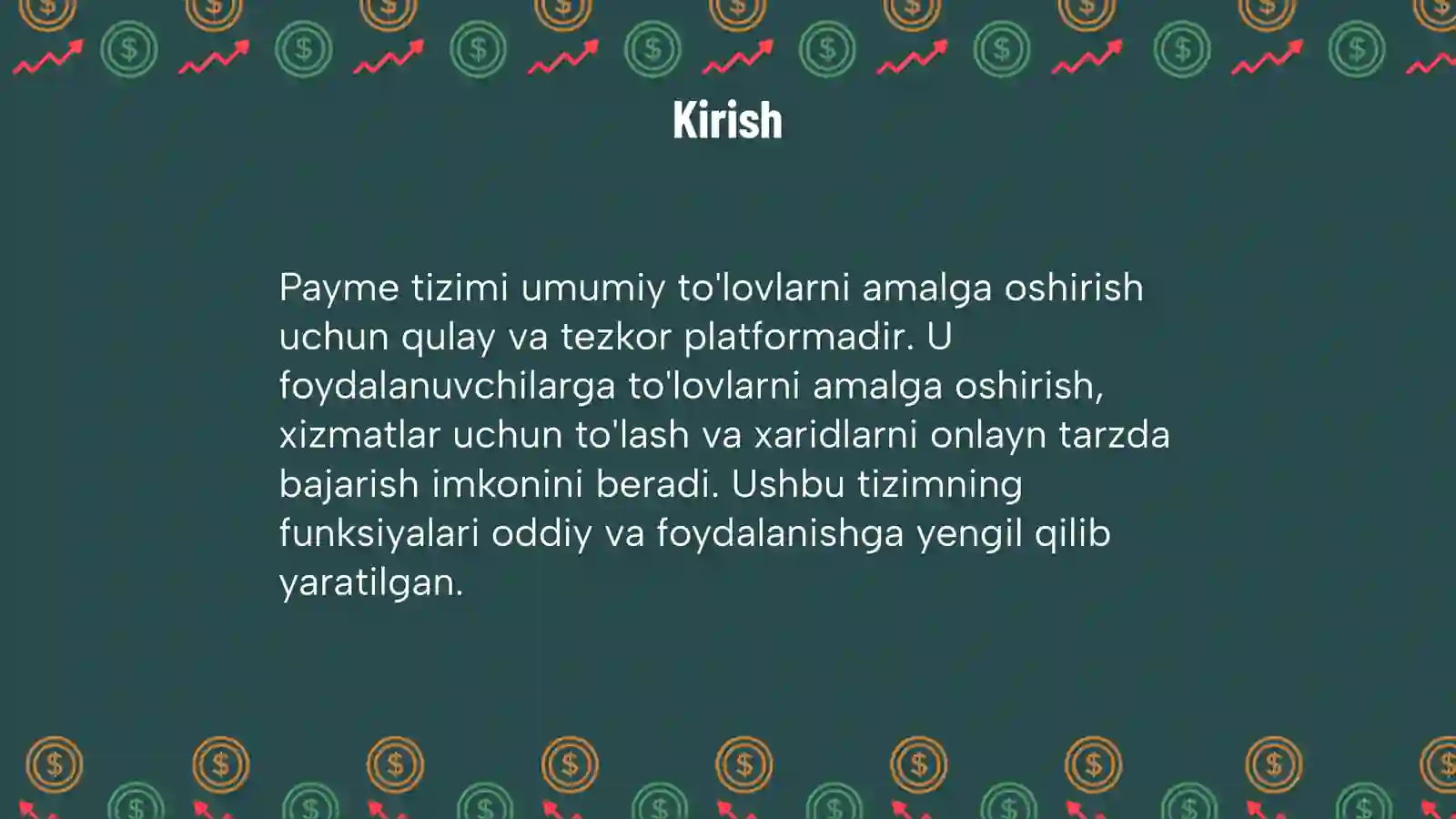 Kirish

Payme tizimi umumiy to'lovlarni amalga oshirish uchun qulay va tezkor platformadir. U foydalanuvchilarga to'lovlarni amalga oshirish, xizmatlar uchun to'lash va xaridlarni onlayn tarzda bajarish imkonini beradi. Ushbu tizimning funksiyalari oddiy va foydalanishga yengil qilib yaratilgan.